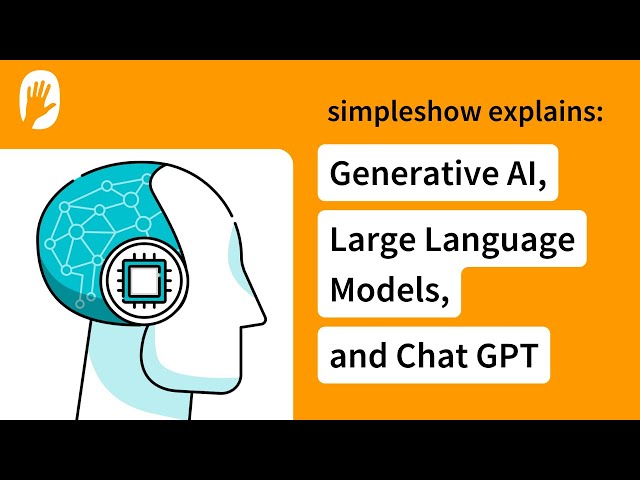 simpleshow explains:

Generative AI,
Large Language Models,
and Chat GPT